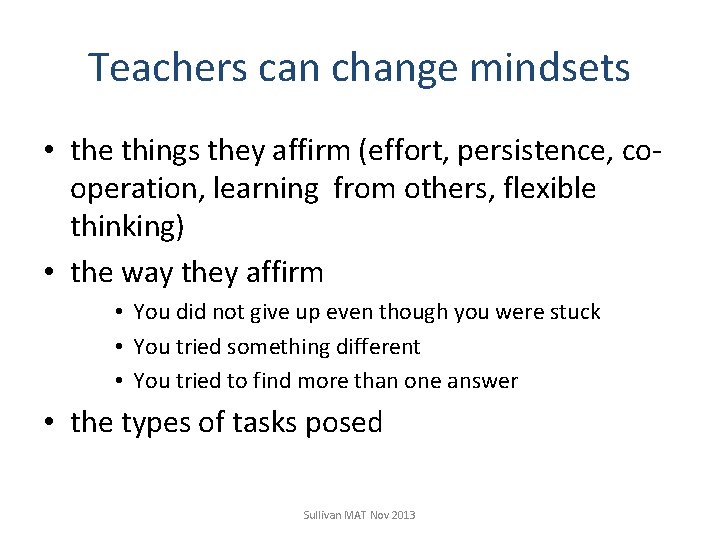 Teachers can change mindsets

• the things they affirm (effort, persistence, co-operation, learning from others, flexible thinking)
• the way they affirm
  • You did not give up even though you were stuck
  • You tried something different
  • You tried to find more than one answer
• the types of tasks posed

Sullivan MAT Nov 2013